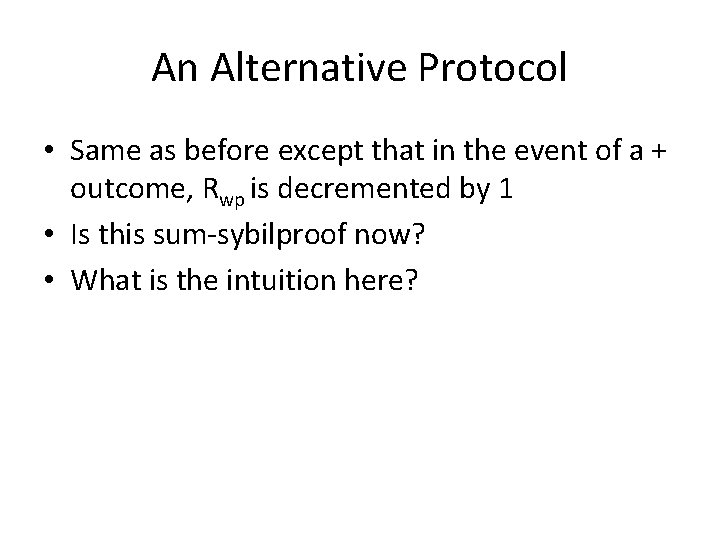 An Alternative Protocol

• Same as before except that in the event of a + outcome, $R_{wp}$ is decremented by 1
• Is this sum-sybilproof now?
• What is the intuition here?